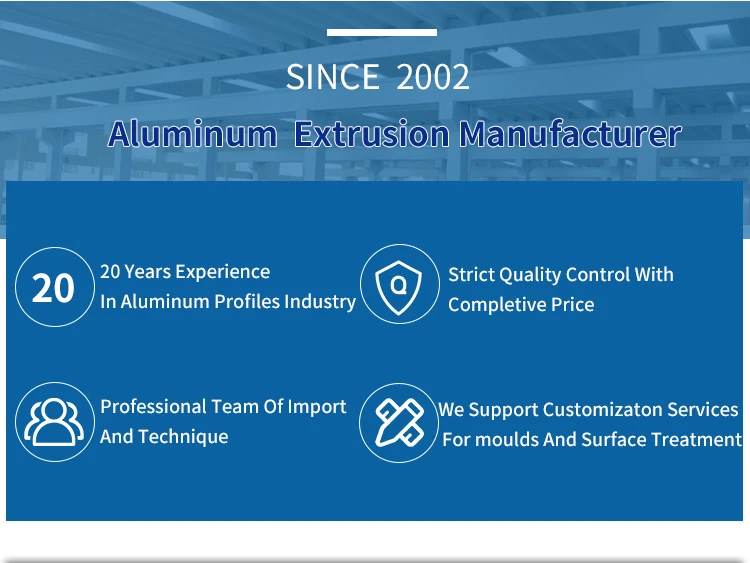 SINCE 2002

Aluminum Extrusion Manufacturer

20

20 Years Experience In Aluminum Profiles Industry

Q

Strict Quality Control With Completive Price

Professional Team Of Import And Technique

We Support Customizaton Services For moulds And Surface Treatment